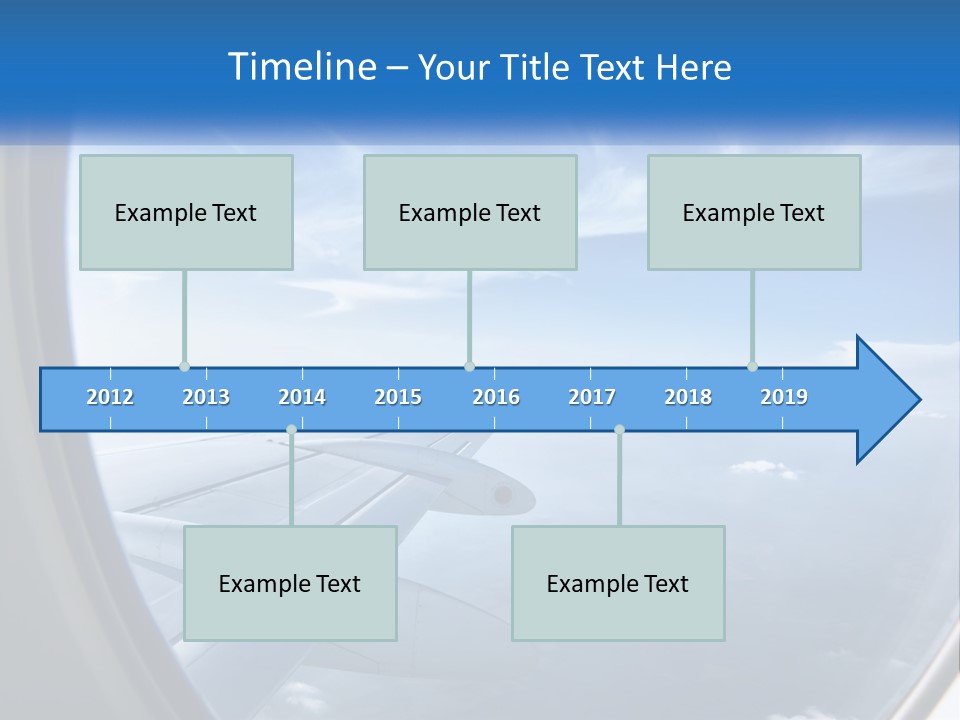 Timeline – Your Title Text Here

Example Text

Example Text

Example Text

2012 2013 2014 2015 2016 2017 2018 2019

Example Text

Example Text